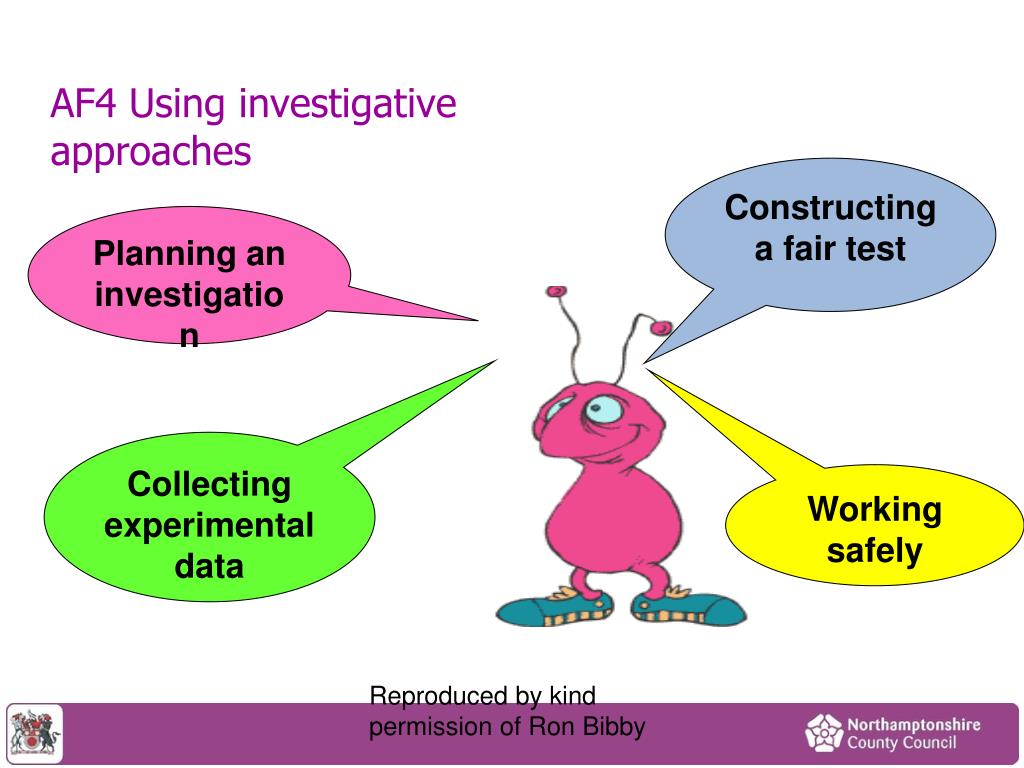 AF4 Using investigative approaches

Planning an investigation

Constructing a fair test

Collecting experimental data

Working safely

Reproduced by kind permission of Ron Bibby

Northamptonshire County Council